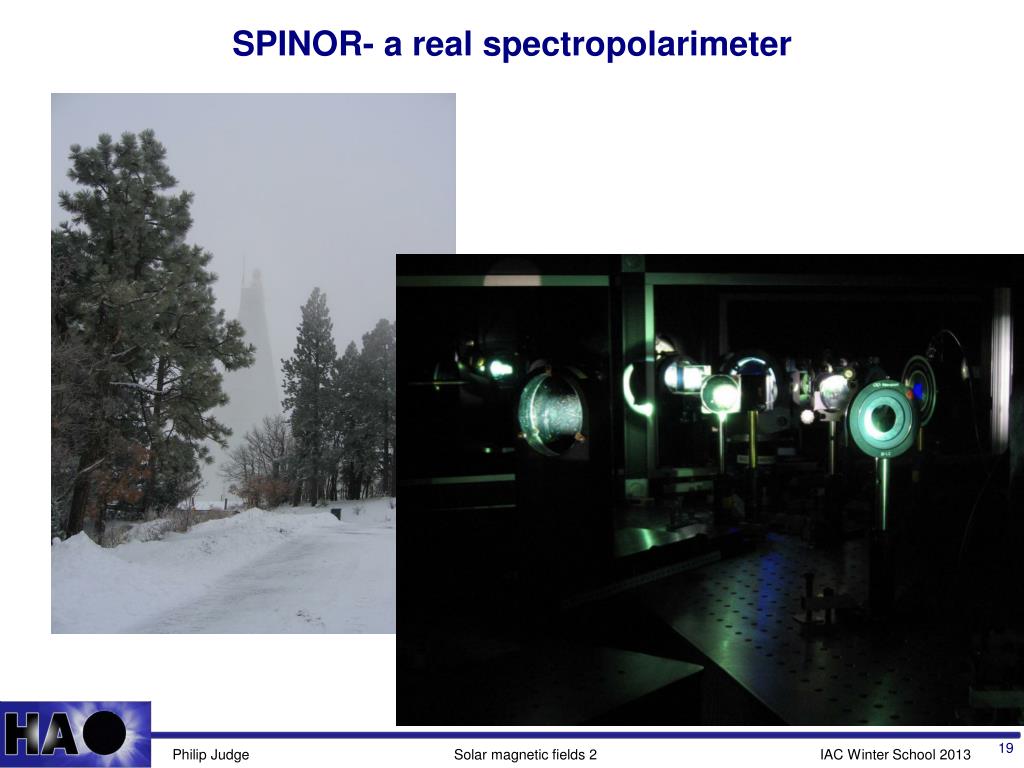 SPINOR- a real spectropolarimeter

HAO

Philip Judge

Solar magnetic fields 2

IAC Winter School 2013

19